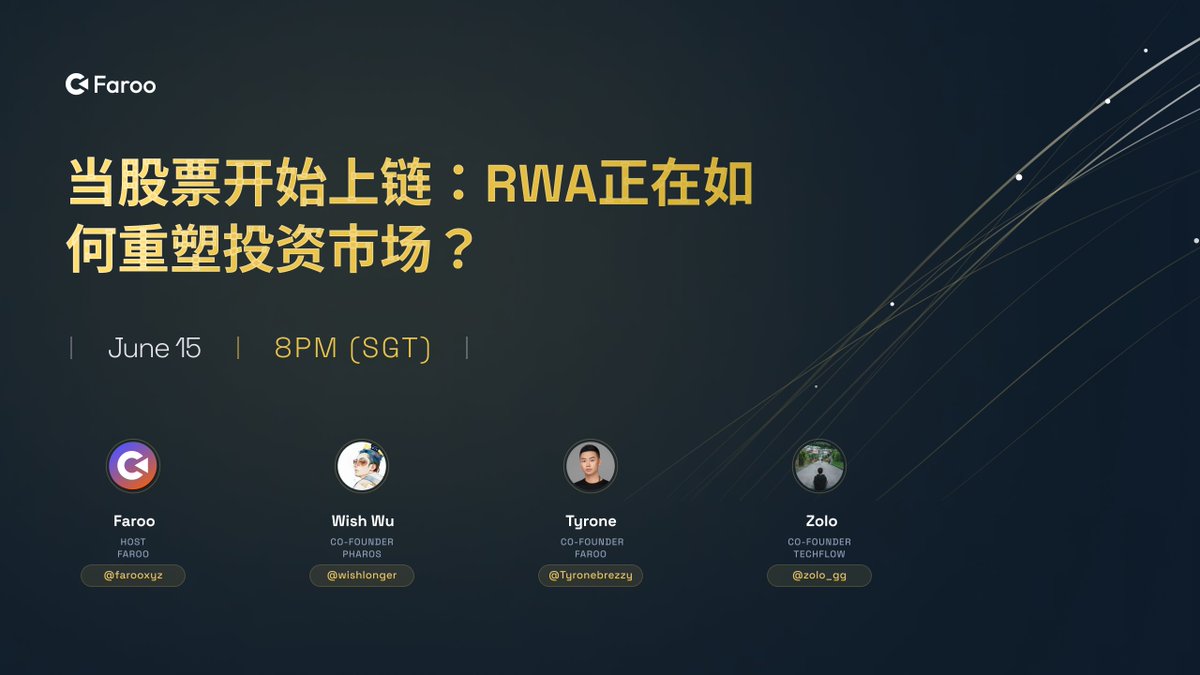 Faroo

当股票开始上链：RWA正在如何重塑投资市场？

| June 15 | 8PM (SGT) |

Faroo
HOST
FAROO
@farooxyz

Wish Wu
CO-FOUNDER
PHAROS
@wishlonger

Tyrone
CO-FOUNDER
FAROO
@Tyronebrezzy

Zolo
CO-FOUNDER
TECHFLOW
@zolo_gg